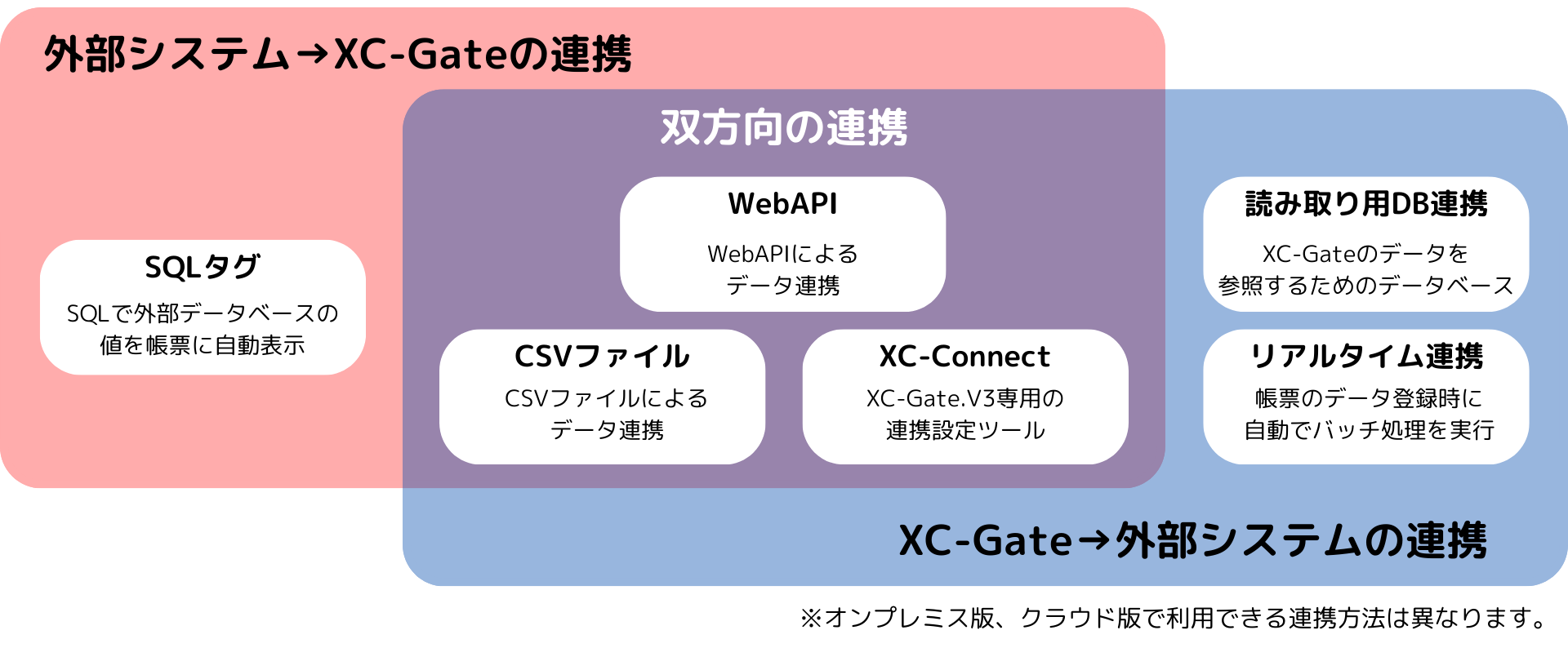 外部システム→XC-Gateの連携

双方向の連携

SQLタグ
SQLで外部データベースの値を帳票に自動表示

WebAPI
WebAPIによるデータ連携

CSVファイル
CSVファイルによるデータ連携

XC-Connect
XC-Gate.V3専用の連携設定ツール

読み取り用DB連携
XC-Gateのデータを参照するためのデータベース

リアルタイム連携
帳票のデータ登録時に自動でバッチ処理を実行

XC-Gate→外部システムの連携

※オンプレミス版、クラウド版で利用できる連携方法は異なります。